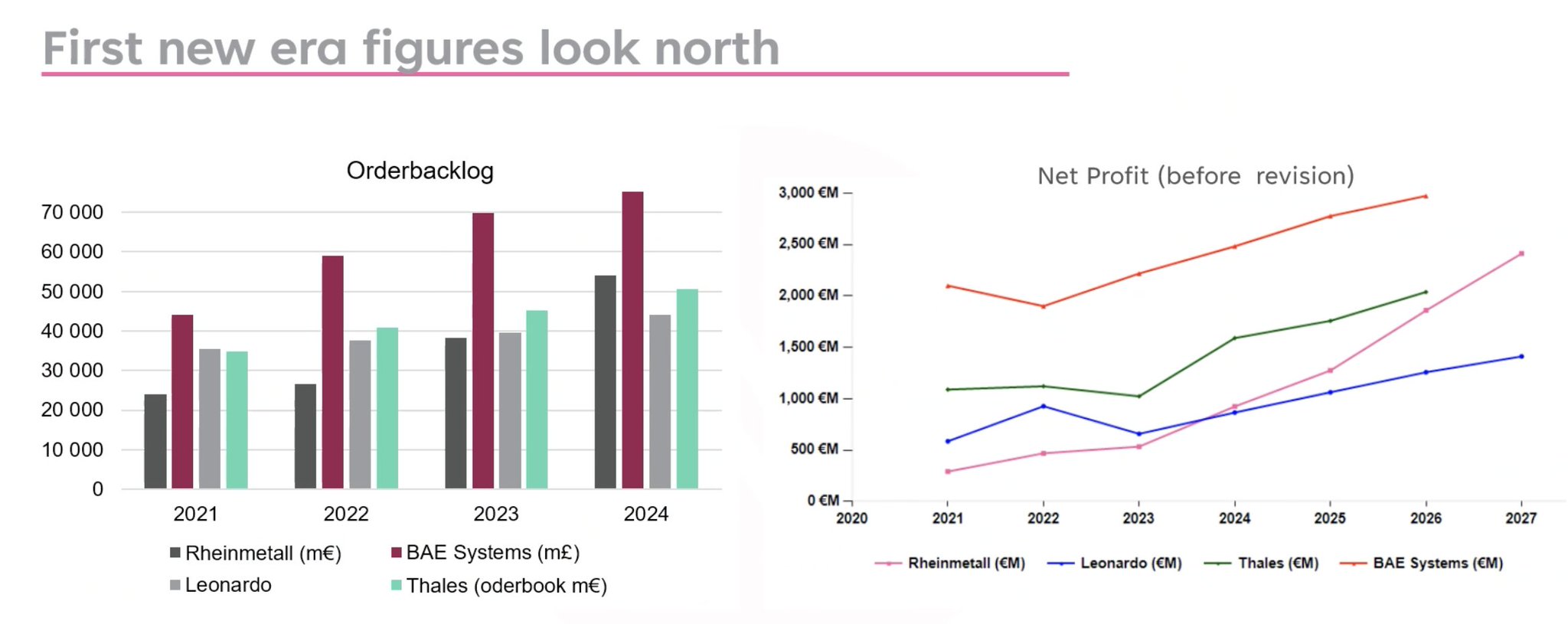 First new era figures look north

Orderbacklog

70 000
60 000
50 000
40 000
30 000
20 000
10 000
0

2021 2022 2023 2024

Rheinmetall (m€) BAE Systems (m£)
Leonardo Thales (oderbook m€)

Net Profit (before revision)

3,000 €M
2,500 €M
2,000 €M
1,500 €M
1,000 €M
500 €M
0 €M

2020 2021 2022 2023 2024 2025 2026 2027

Rheinmetall (€M) Leonardo (€M) Thales (€M) BAE Systems (€M)